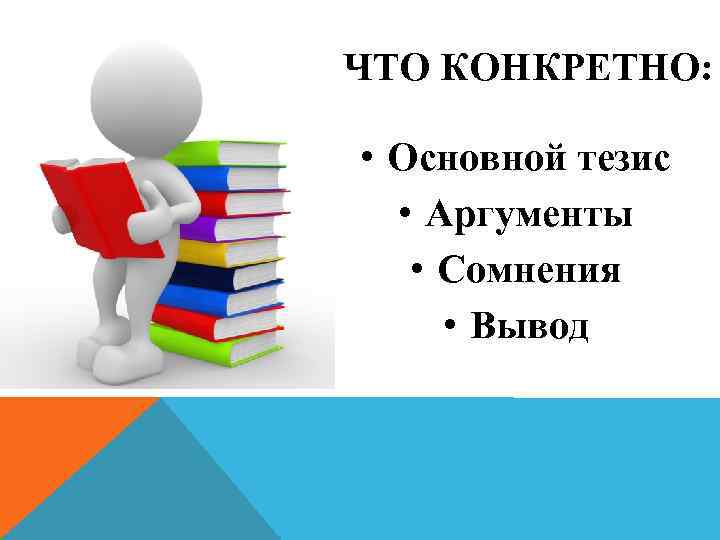 ЧТО КОНКРЕТНО:

• Основной тезис
• Аргументы
• Сомнения
• Вывод